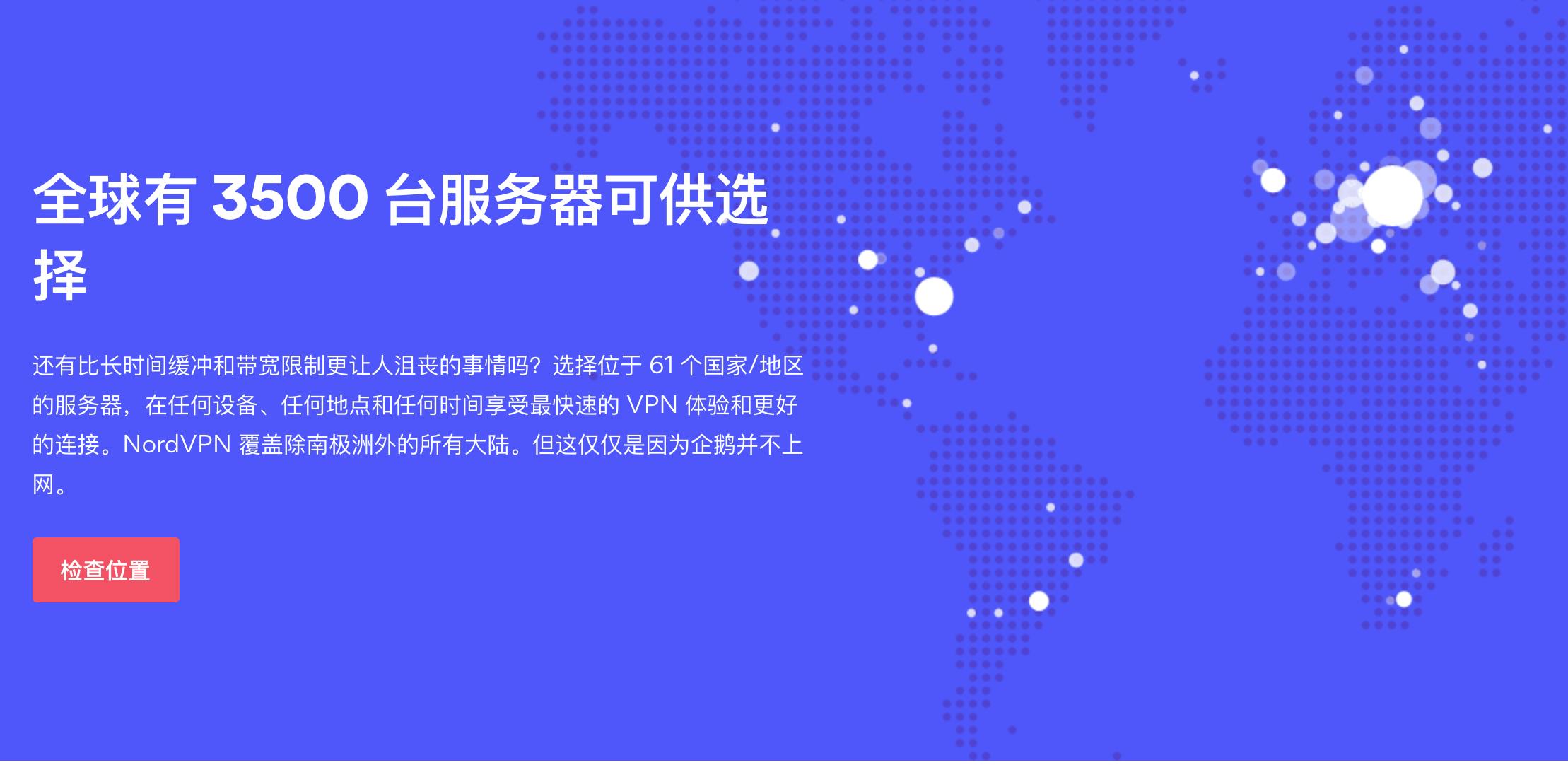 全球有 3500 台服务器可供选择

还有比长时间缓冲和带宽限制更让人沮丧的事情吗？选择位于 61 个国家/地区的服务器，在任何设备、任何地点和任何时间享受最快速的 VPN 体验和更好的连接。NordVPN 覆盖除南极洲外的所有大陆。但这仅仅是因为企鹅并不上网。

检查位置